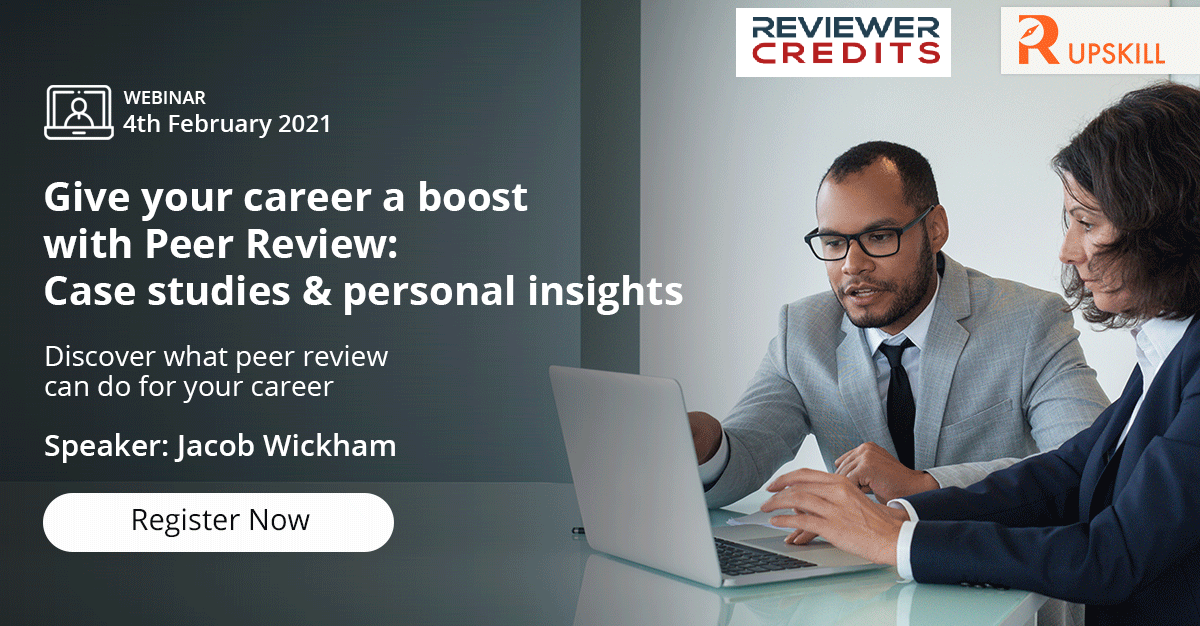 REVIEWER CREDITS

R UPSKILL

WEBINAR
4th February 2021

Give your career a boost with Peer Review: Case studies & personal insights

Discover what peer review can do for your career

Speaker: Jacob Wickham

Register Now